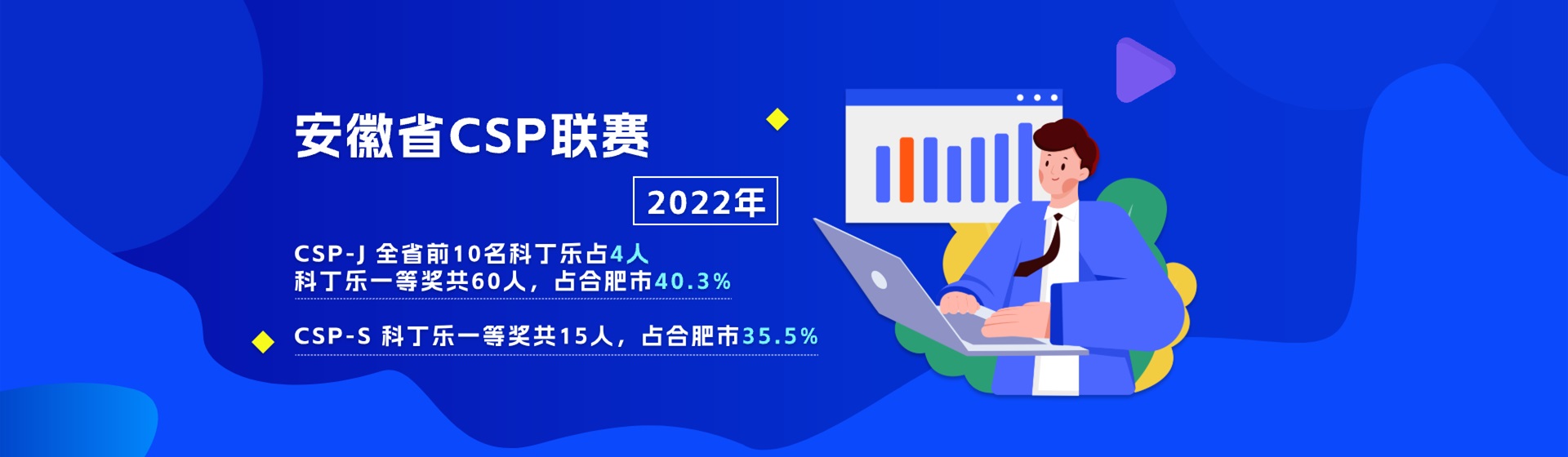 安徽省CSP联赛

2022年

CSP-J 全省前10名科丁乐占4人
科丁乐一等奖共60人，占合肥市40.3%

CSP-S 科丁乐一等奖共15人，占合肥市35.5%